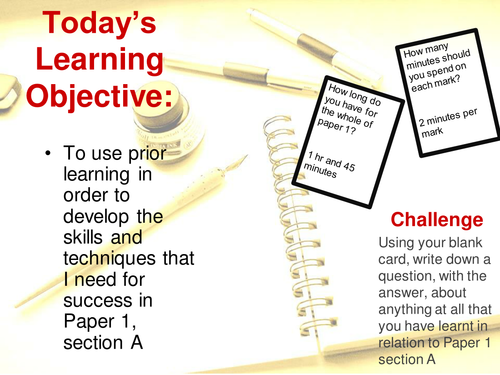 Today's Learning Objective:

• To use prior learning in order to develop the skills and techniques that I need for success in Paper 1, section A

How long do you have for the whole of paper 1?

1 hr and 45 minutes

How many minutes should you spend on each mark?

2 minutes per mark

Challenge

Using your blank card, write down a question, with the answer, about anything at all that you have learnt in relation to Paper 1 section A